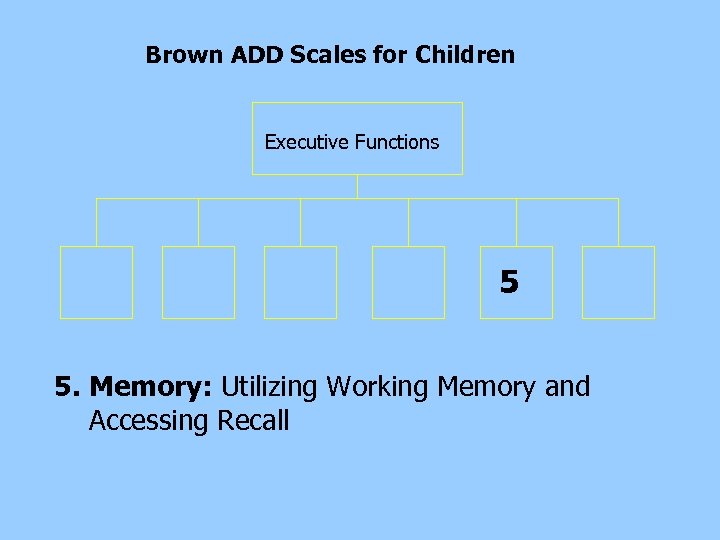 Brown ADD Scales for Children

Executive Functions

5

5. Memory: Utilizing Working Memory and Accessing Recall